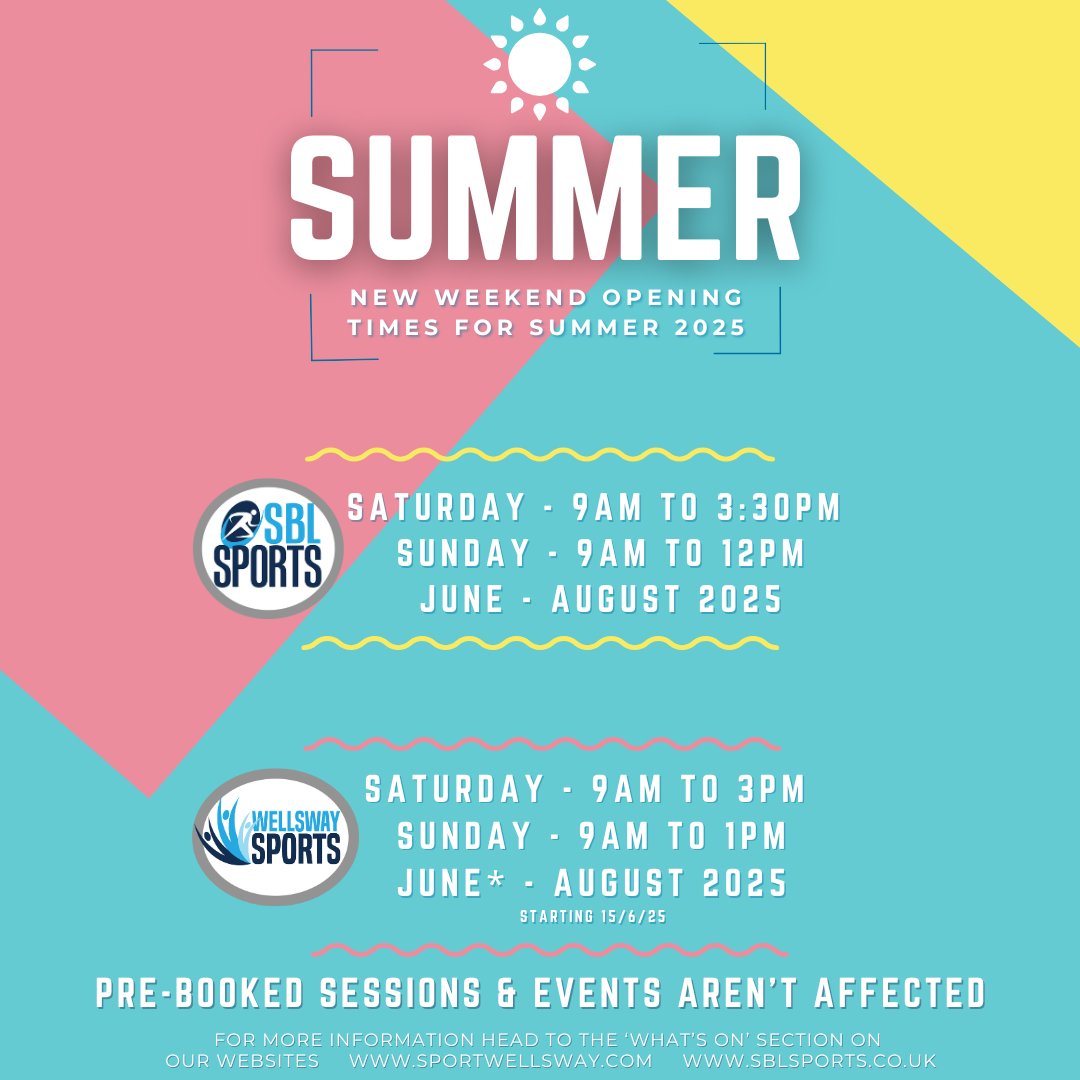 SUMMER

NEW WEEKEND OPENING TIMES FOR SUMMER 2025

SBL SPORTS

SATURDAY - 9AM TO 3:30PM
SUNDAY - 9AM TO 12PM
JUNE - AUGUST 2025

WELLSWAY SPORTS

SATURDAY - 9AM TO 3PM
SUNDAY - 9AM TO 1PM
JUNE* - AUGUST 2025
STARTING 15/6/25

PRE-BOOKED SESSIONS & EVENTS AREN'T AFFECTED

FOR MORE INFORMATION HEAD TO THE 'WHAT'S ON' SECTION ON OUR WEBSITES WWW.SPORTWELLSWAY.COM WWW.SBLSPORTS.CO.UK